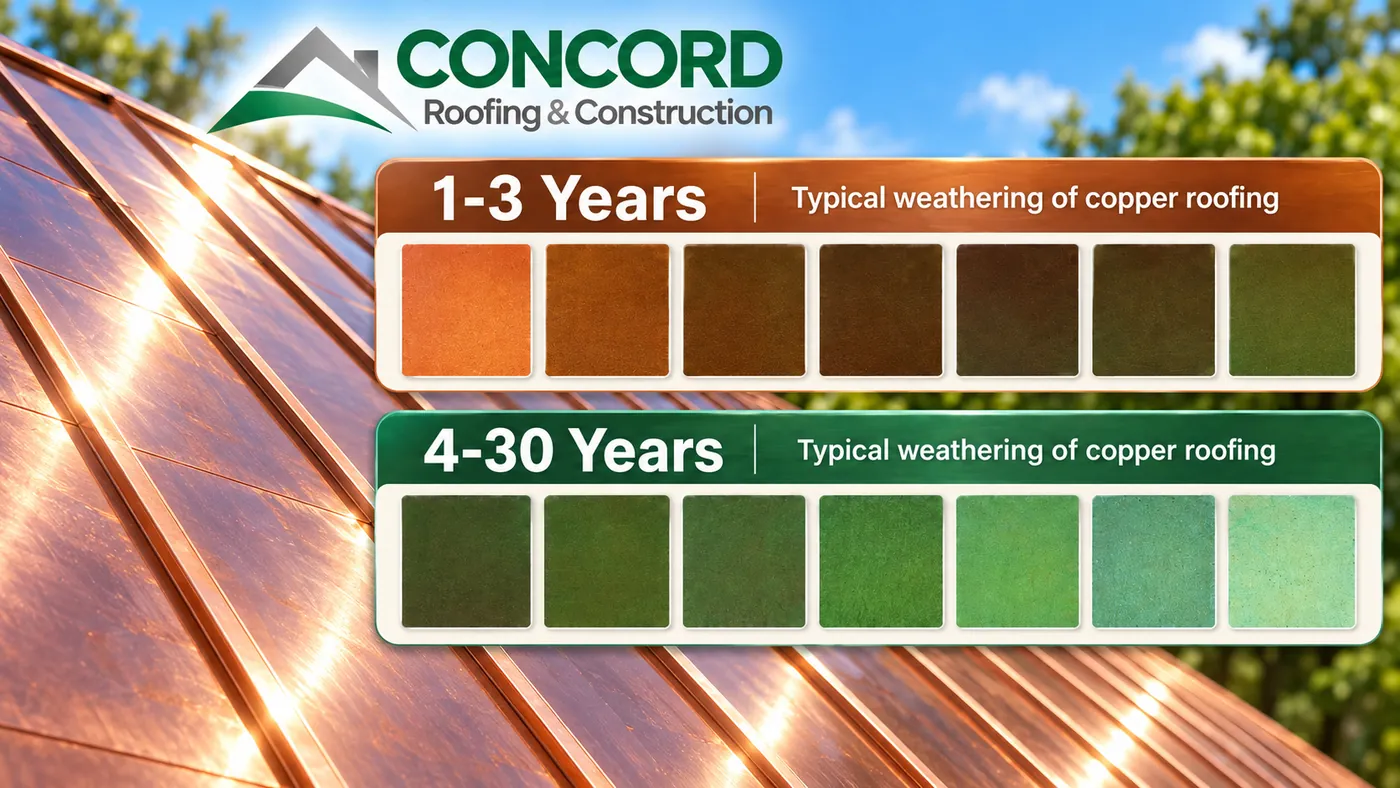 CONCORD
Roofing & Construction

1-3 Years
Typical weathering of copper roofing

4-30 Years
Typical weathering of copper roofing